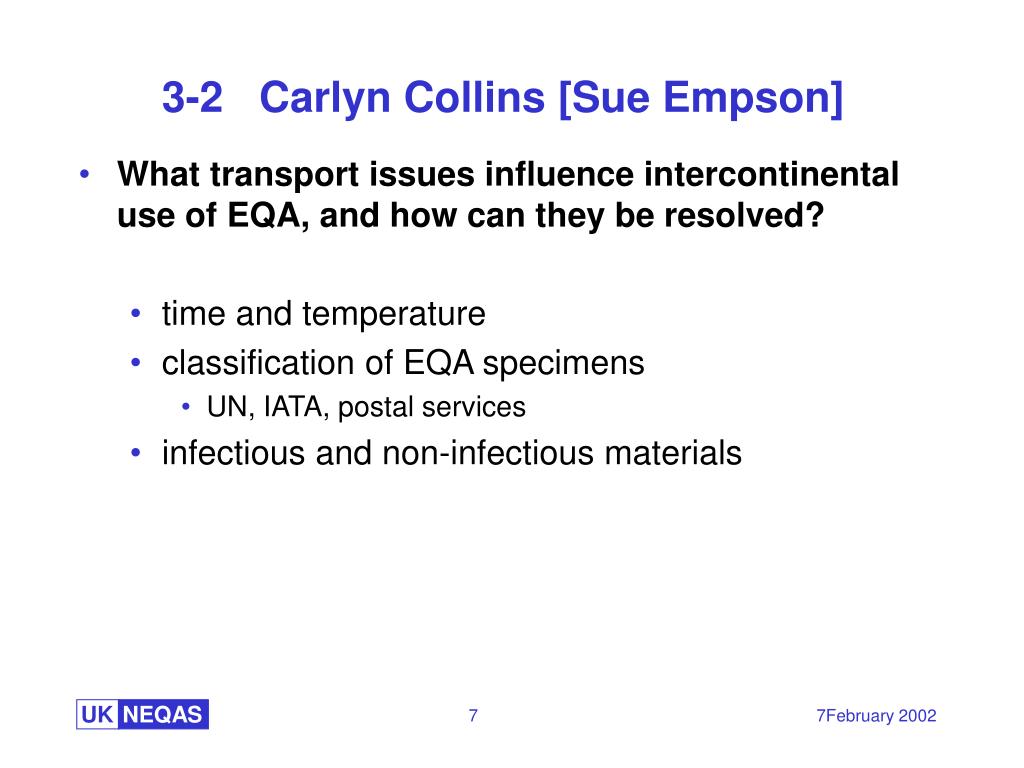 3-2 Carlyn Collins [Sue Empson]

• What transport issues influence intercontinental use of EQA, and how can they be resolved?

• time and temperature
• classification of EQA specimens
• UN, IATA, postal services
• infectious and non-infectious materials

UK NEQAS

7

7February 2002